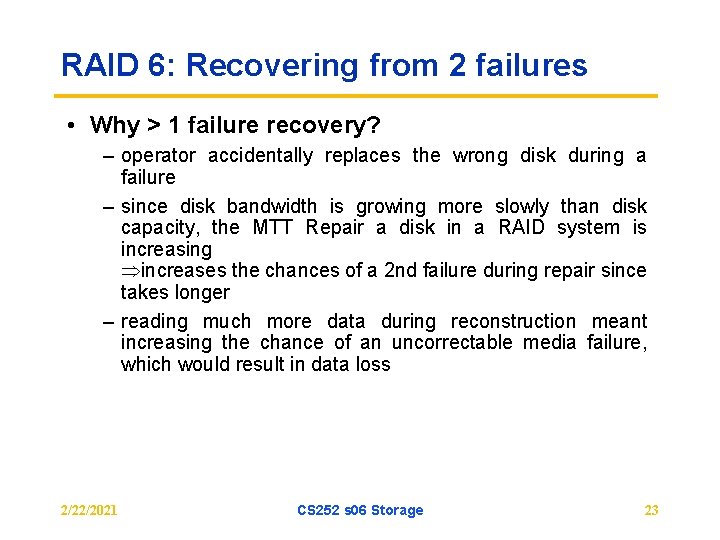 RAID 6: Recovering from 2 failures

• Why > 1 failure recovery?

– operator accidentally replaces the wrong disk during a failure

– since disk bandwidth is growing more slowly than disk capacity, the MTT Repair a disk in a RAID system is increasing
$\Rightarrow$increases the chances of a 2nd failure during repair since takes longer

– reading much more data during reconstruction meant increasing the chance of an uncorrectable media failure, which would result in data loss

2/22/2021

CS252 s06 Storage

23